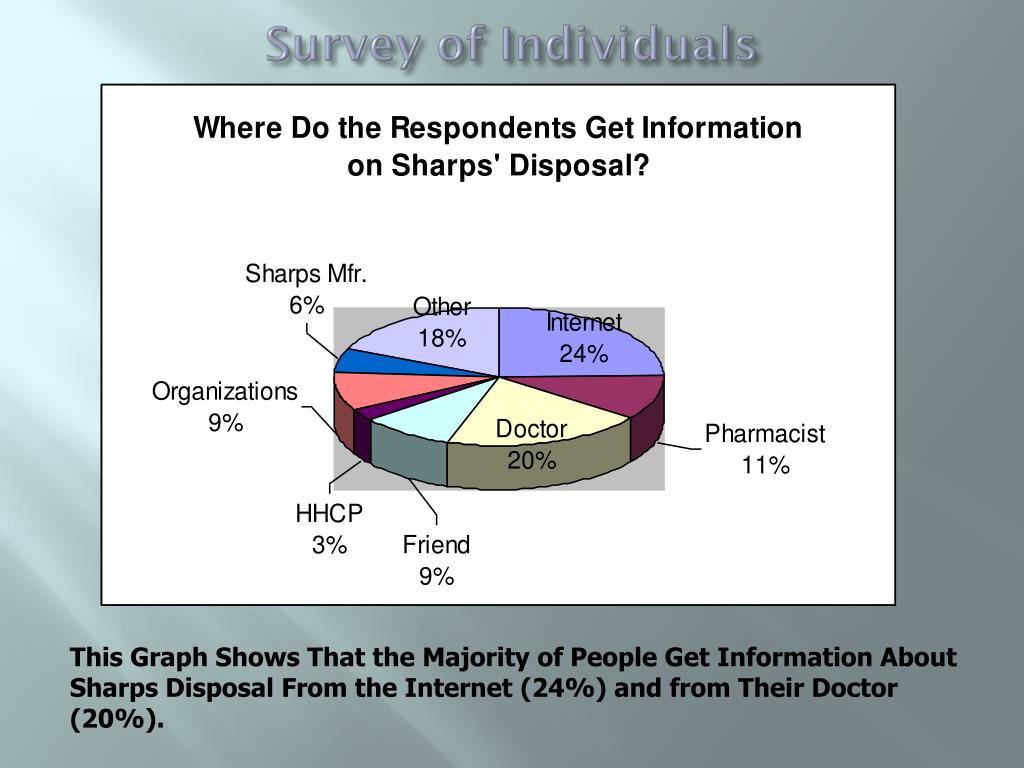 Survey of Individuals

Where Do the Respondents Get Information on Sharps' Disposal?

Sharps Mfr.
6%

Other
18%

Internet
24%

Organizations
9%

Doctor
20%

Pharmacist
11%

HHCP
3%

Friend
9%

This Graph Shows That the Majority of People Get Information About Sharps Disposal From the Internet (24%) and from Their Doctor (20%).